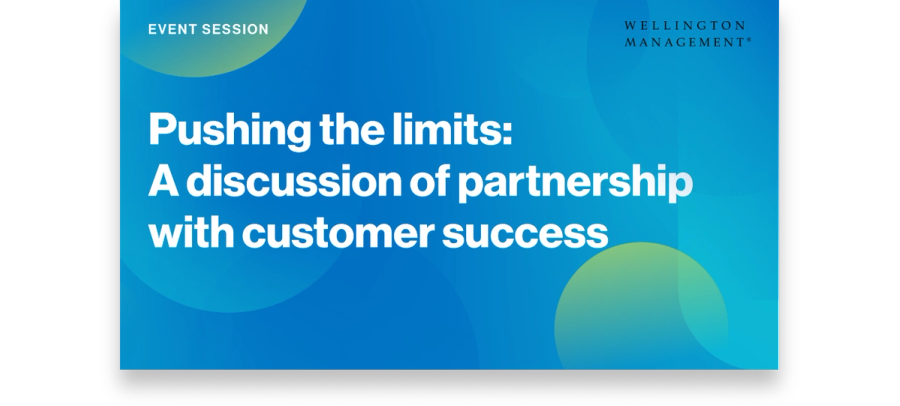 EVENT SESSION

WELLINGTON MANAGEMENT®

Pushing the limits: A discussion of partnership with customer success